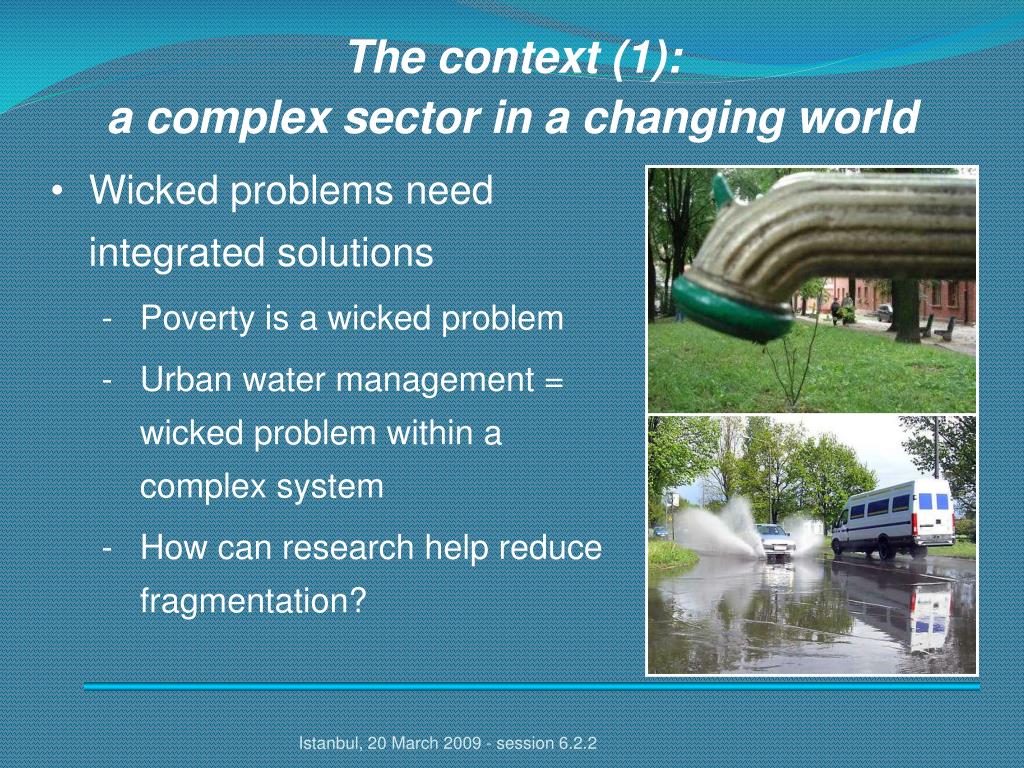 The context (1):
a complex sector in a changing world

• Wicked problems need integrated solutions
- Poverty is a wicked problem
- Urban water management = wicked problem within a complex system
- How can research help reduce fragmentation?

Istanbul, 20 March 2009 - session 6.2.2